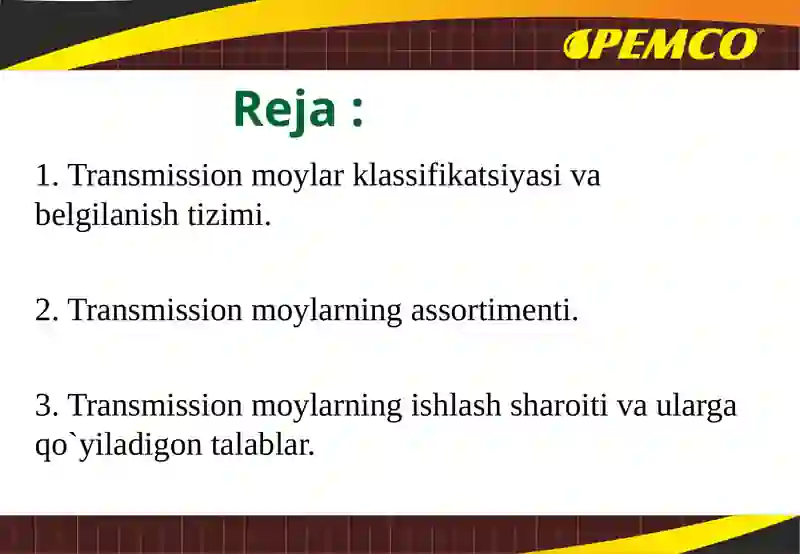 PEMCO

Reja :

1. Transmission moylar klassifikatsiyasi va belgilanish tizimi.

2. Transmission moylarning assortimenti.

3. Transmission moylarning ishlash sharoiti va ularga qo`yiladigon talablar.